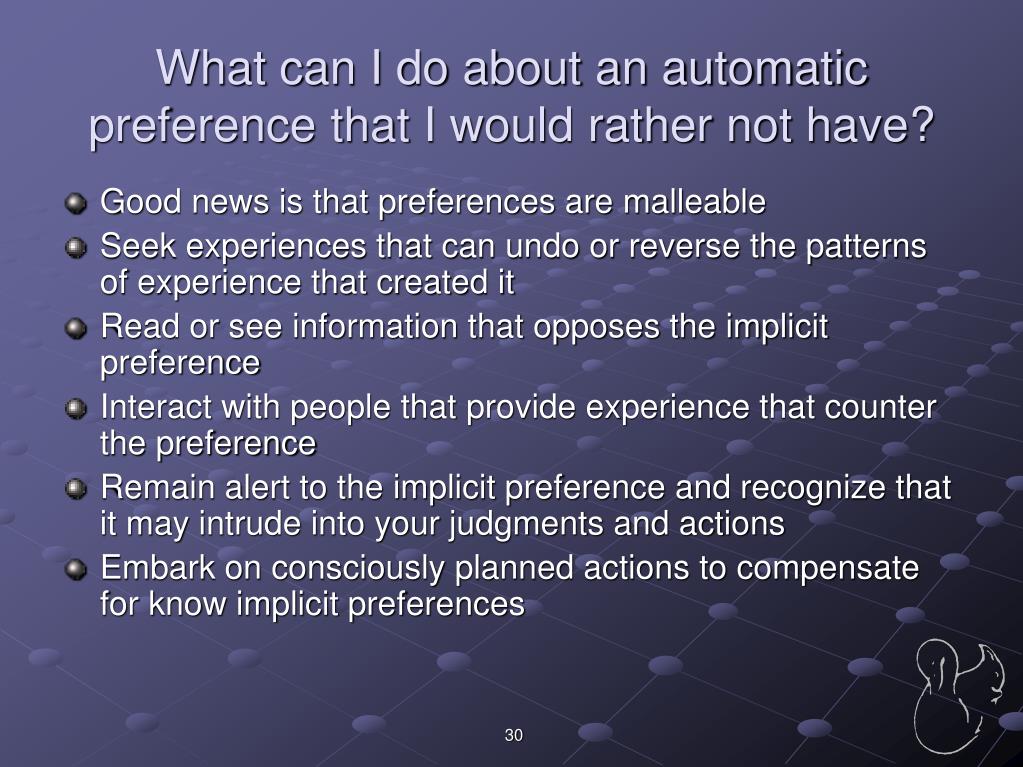 What can I do about an automatic preference that I would rather not have?

Good news is that preferences are malleable

Seek experiences that can undo or reverse the patterns of experience that created it

Read or see information that opposes the implicit preference

Interact with people that provide experience that counter the preference

Remain alert to the implicit preference and recognize that it may intrude into your judgments and actions

Embark on consciously planned actions to compensate for know implicit preferences

30